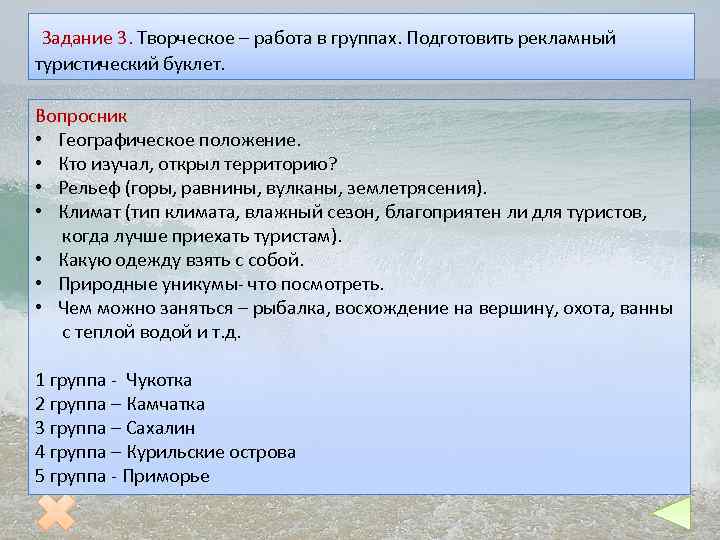 Задание 3. Творческое – работа в группах. Подготовить рекламный туристический буклет.

Вопросник
• Географическое положение.
• Кто изучал, открыл территорию?
• Рельеф (горы, равнины, вулканы, землетрясения).
• Климат (тип климата, влажный сезон, благоприятен ли для туристов, когда лучше приехать туристам).
• Какую одежду взять с собой.
• Природные уникумы- что посмотреть.
• Чем можно заняться – рыбалка, восхождение на вершину, охота, ванны с теплой водой и т.д.

1 группа - Чукотка
2 группа – Камчатка
3 группа – Сахалин
4 группа – Курильские острова
5 группа - Приморье